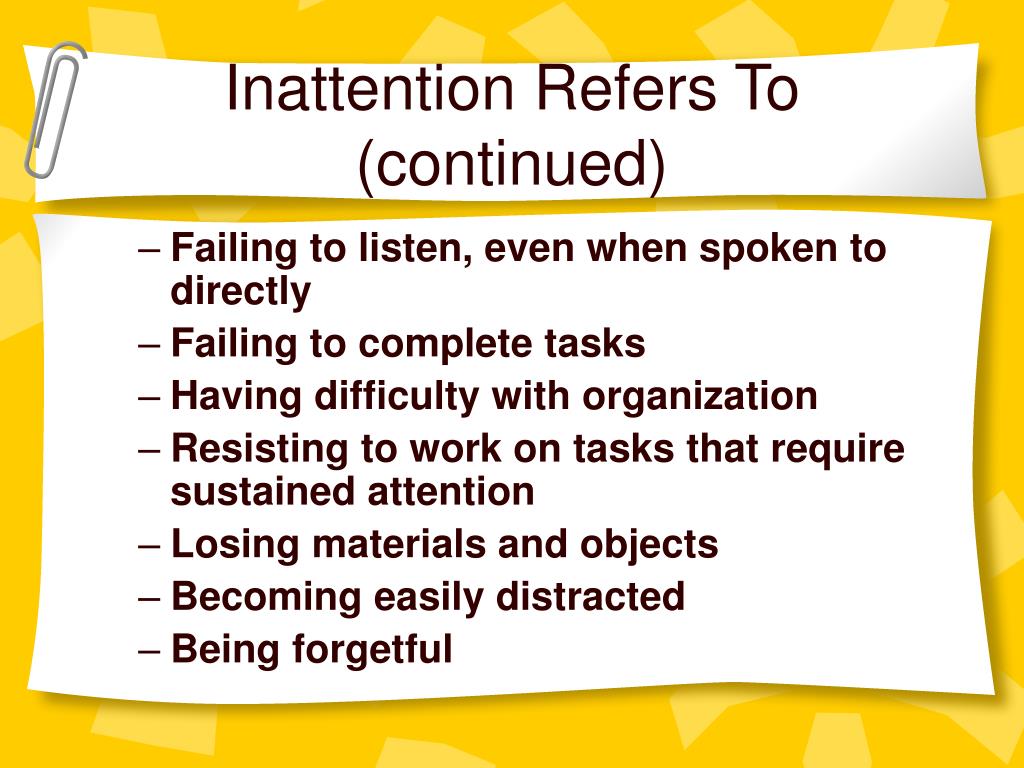 Inattention Refers To (continued)

– Failing to listen, even when spoken to directly
– Failing to complete tasks
– Having difficulty with organization
– Resisting to work on tasks that require sustained attention
– Losing materials and objects
– Becoming easily distracted
– Being forgetful